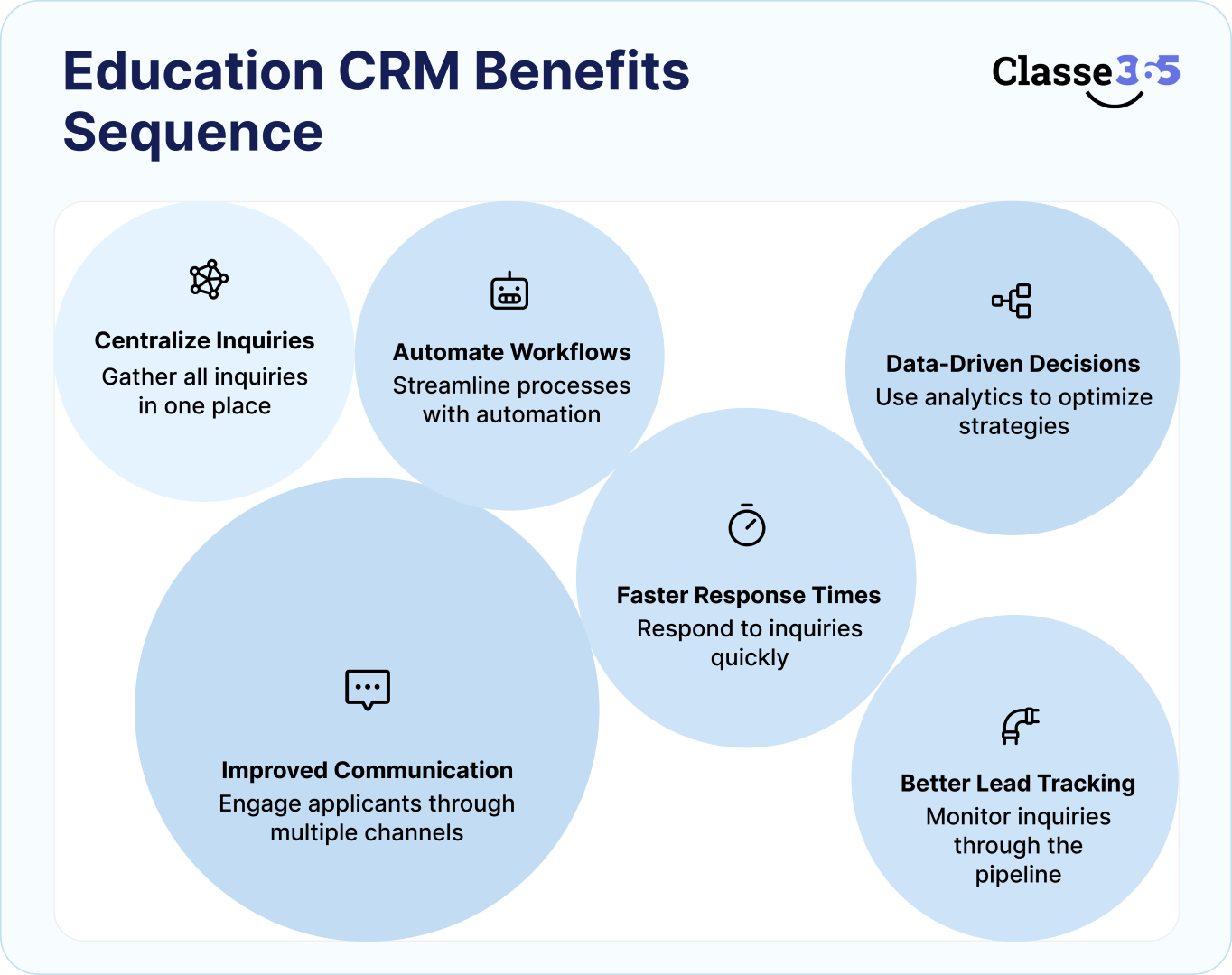 Education CRM Benefits Sequence

Classe365

Centralize Inquiries
Gather all inquiries in one place

Automate Workflows
Streamline processes with automation

Data-Driven Decisions
Use analytics to optimize strategies

Faster Response Times
Respond to inquiries quickly

Improved Communication
Engage applicants through multiple channels

Better Lead Tracking
Monitor inquiries through the pipeline